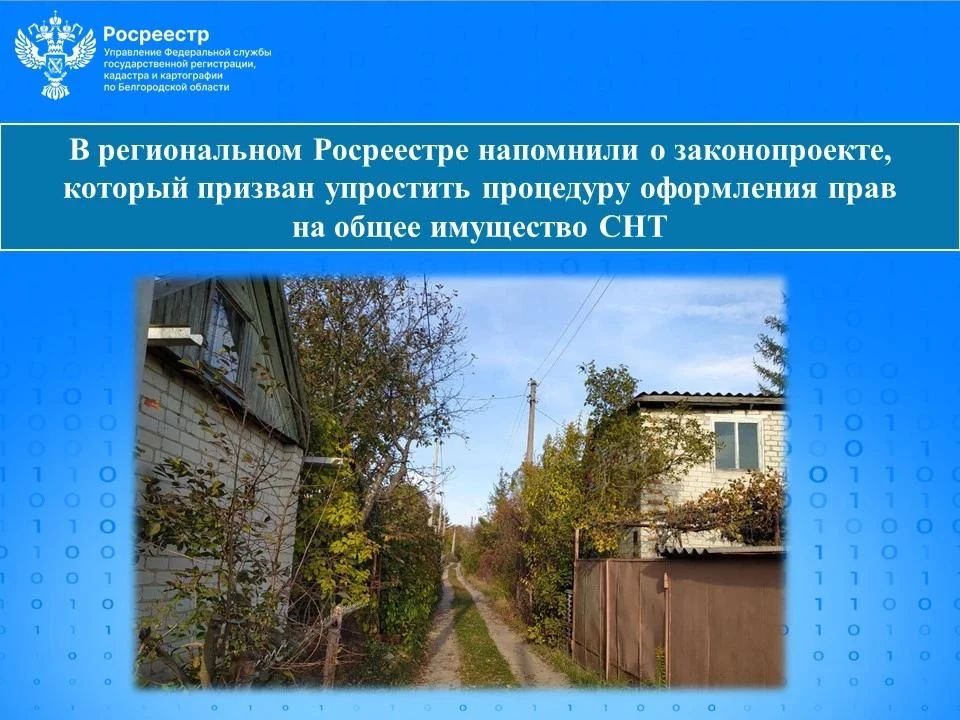 Росреестр
Управление Федеральной службы государственной регистрации, кадастра и картографии по Белгородской области

В региональном Росреестре напомнили о законопроекте, который призван упростить процедуру оформления прав на общее имущество СНТ